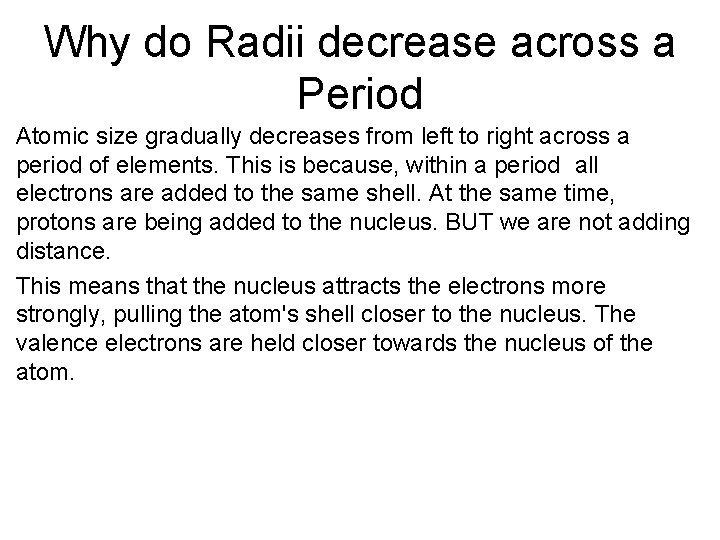 Why do Radii decrease across a Period

Atomic size gradually decreases from left to right across a period of elements. This is because, within a period all electrons are added to the same shell. At the same time, protons are being added to the nucleus. BUT we are not adding distance.

This means that the nucleus attracts the electrons more strongly, pulling the atom's shell closer to the nucleus. The valence electrons are held closer towards the nucleus of the atom.